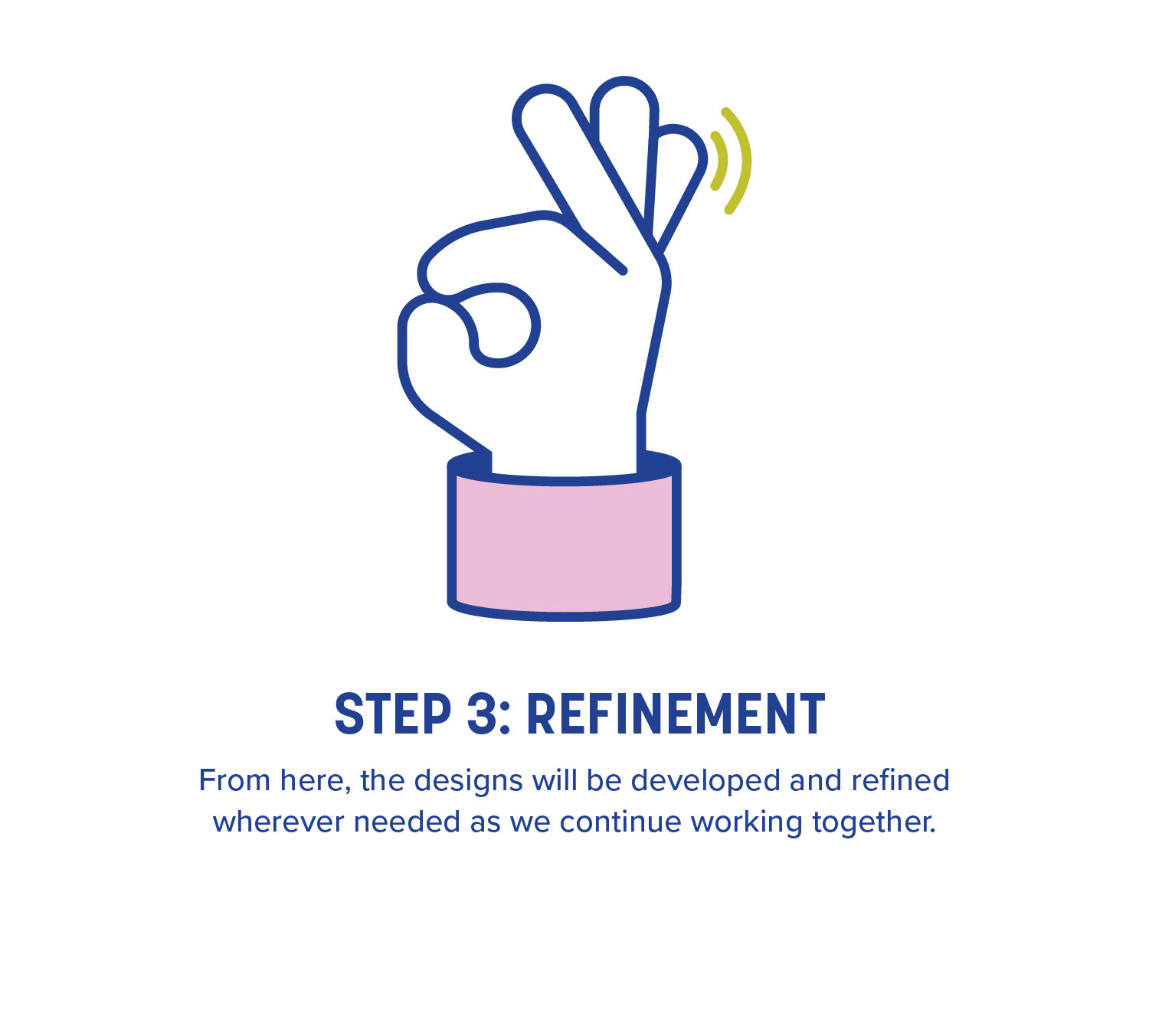 STEP 3: REFINEMENT

From here, the designs will be developed and refined wherever needed as we continue working together.